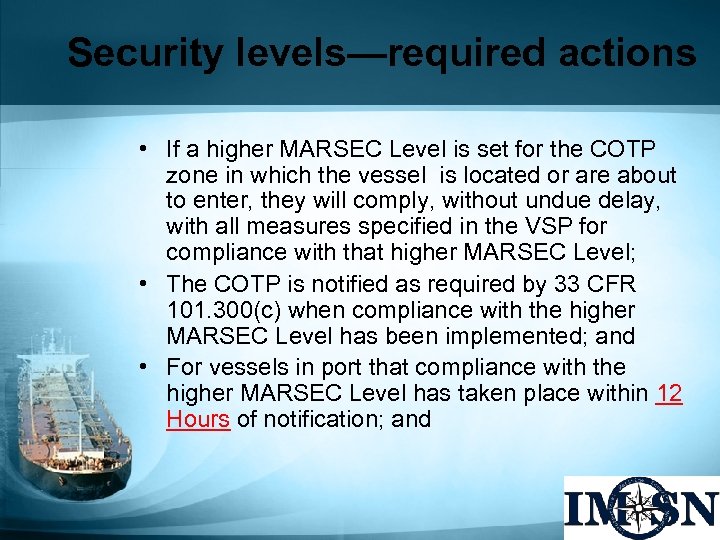 Security levels—required actions

• If a higher MARSEC Level is set for the COTP zone in which the vessel is located or are about to enter, they will comply, without undue delay, with all measures specified in the VSP for compliance with that higher MARSEC Level;

• The COTP is notified as required by 33 CFR 101.300(c) when compliance with the higher MARSEC Level has been implemented; and

• For vessels in port that compliance with the higher MARSEC Level has taken place within 12 Hours of notification; and

IMSN